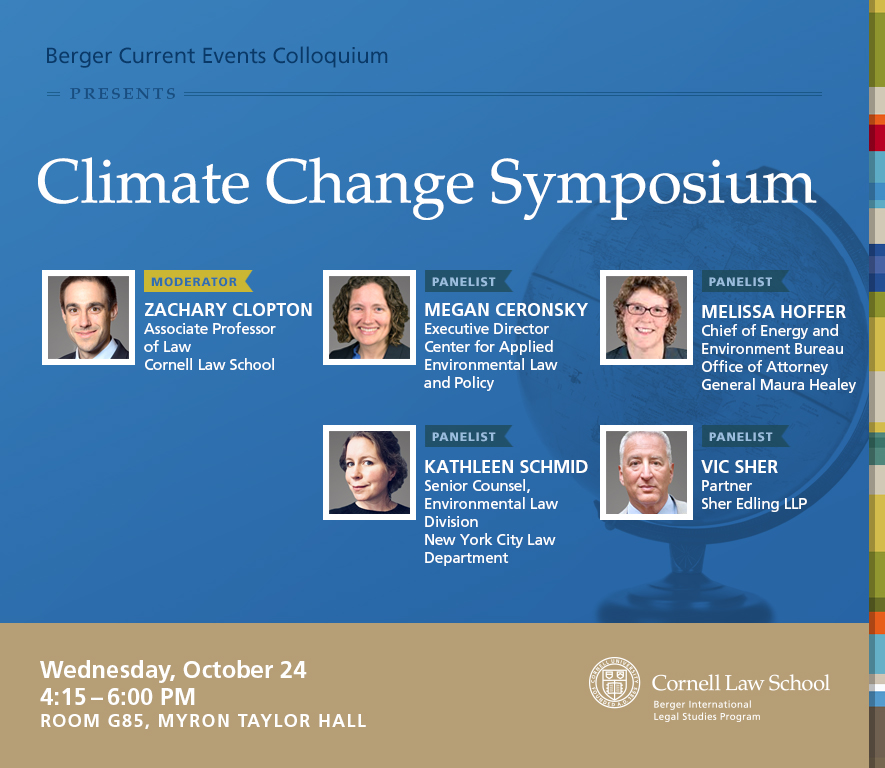 Berger Current Events Colloquium

PRESENTS

Climate Change Symposium

MODERATOR
ZACHARY CLOPTON
Associate Professor of Law
Cornell Law School

PANELIST
MEGAN CERONSKY
Executive Director
Center for Applied Environmental Law and Policy

PANELIST
MELISSA HOFFER
Chief of Energy and Environment Bureau
Office of Attorney General Maura Healey

PANELIST
KATHLEEN SCHMID
Senior Counsel, Environmental Law Division
New York City Law Department

PANELIST
VIC SHER
Partner
Sher Edling LLP

Wednesday, October 24
4:15 – 6:00 PM
ROOM G85, MYRON TAYLOR HALL

Cornell Law School
Berger International Legal Studies Program